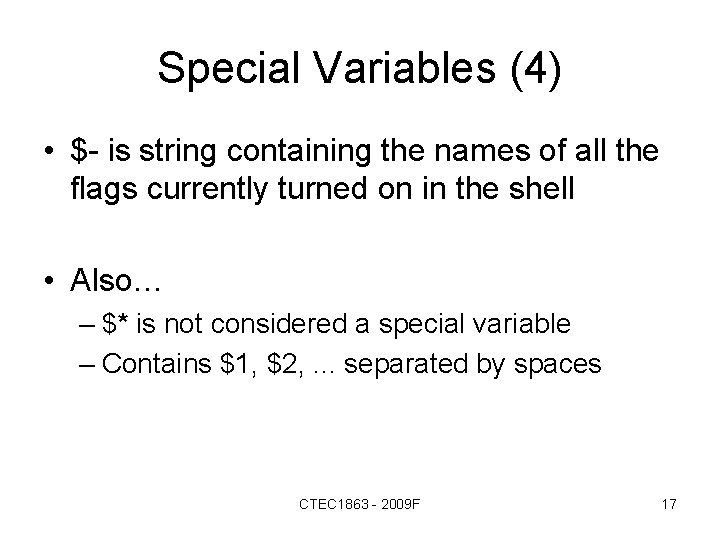 Special Variables (4)

• \$- is string containing the names of all the flags currently turned on in the shell

• Also…
– \$* is not considered a special variable
– Contains \$1, \$2, ... separated by spaces

CTEC1863 - 2009F

17